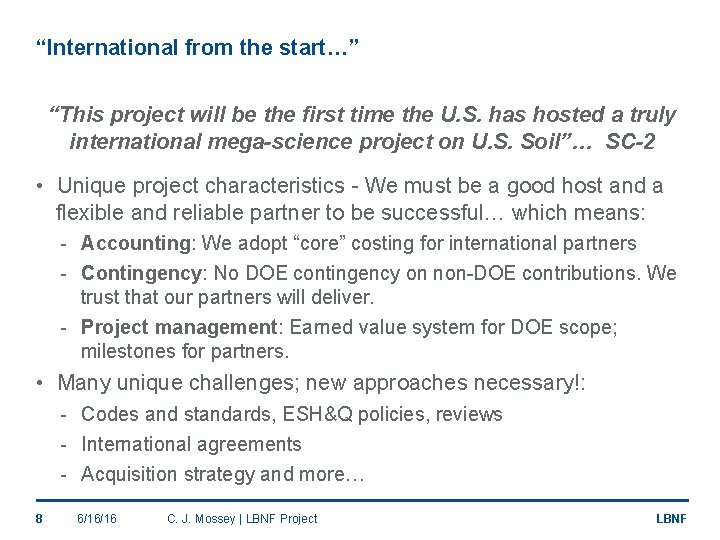 "International from the start…"

"This project will be the first time the U.S. has hosted a truly international mega-science project on U.S. Soil"… SC-2

• Unique project characteristics - We must be a good host and a flexible and reliable partner to be successful… which means:
- Accounting: We adopt "core" costing for international partners
- Contingency: No DOE contingency on non-DOE contributions. We trust that our partners will deliver.
- Project management: Earned value system for DOE scope; milestones for partners.

• Many unique challenges; new approaches necessary!:
- Codes and standards, ESH&Q policies, reviews
- International agreements
- Acquisition strategy and more…

8 6/16/16 C. J. Mossey | LBNF Project LBNF